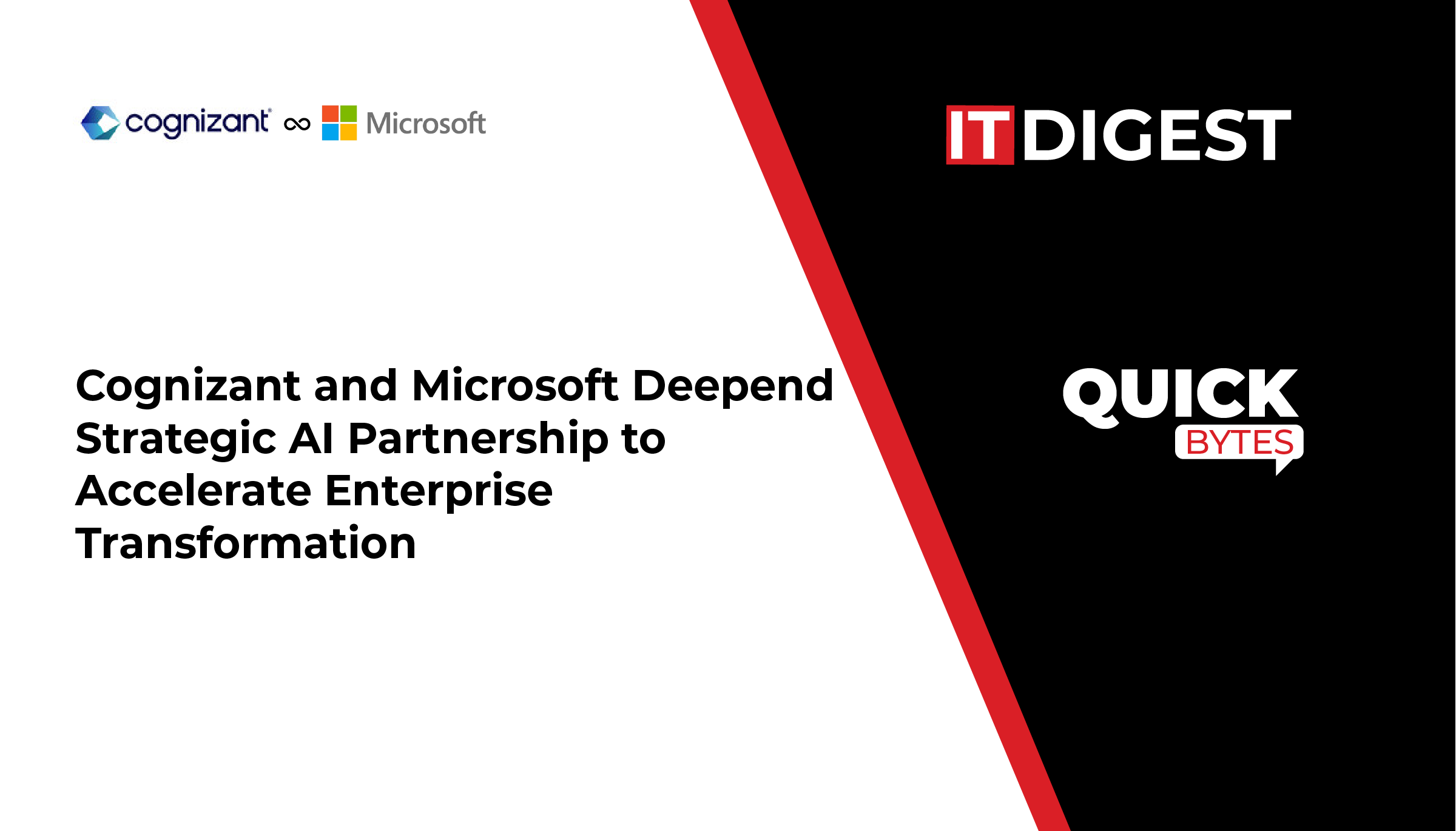 cognizant ∞ Microsoft

IT DIGEST

Cognizant and Microsoft Deepend Strategic AI Partnership to Accelerate Enterprise Transformation

QUICK BYTES